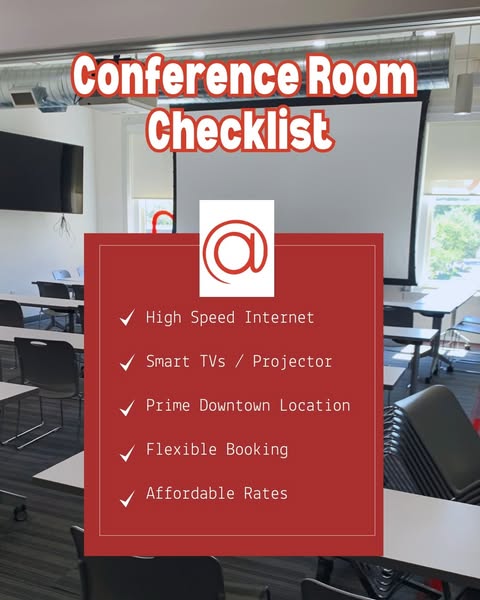 Conference Room Checklist

@

✓ High Speed Internet

✓ Smart TVs / Projector

✓ Prime Downtown Location

✓ Flexible Booking

✓ Affordable Rates